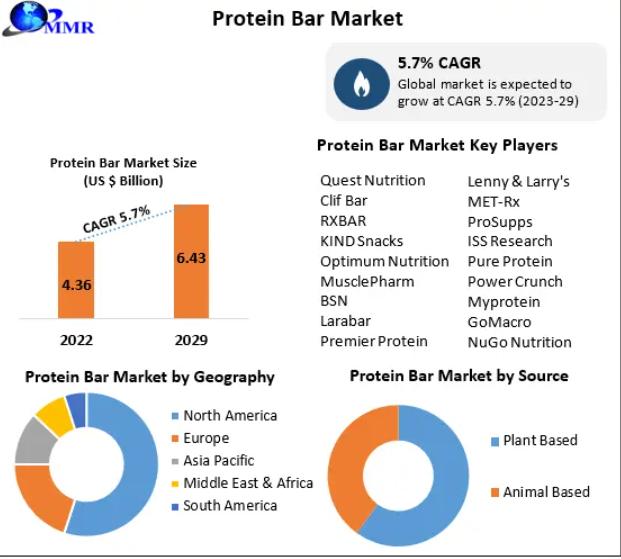 MMR

Protein Bar Market

5.7% CAGR
Global market is expected to grow at CAGR 5.7% (2023-29)

Protein Bar Market Size (US $ Billion)

CAGR 5.7%

4.36

6.43

2022

2029

Protein Bar Market Key Players

Quest Nutrition
Clif Bar
RXBAR
KIND Snacks
Optimum Nutrition
MusclePharm
BSN
Larabar
Premier Protein

Lenny & Larry's
MET-Rx
ProSupps
ISS Research
Pure Protein
Power Crunch
Myprotein
GoMacro
NuGo Nutrition

Protein Bar Market by Geography

North America
Europe
Asia Pacific
Middle East & Africa
South America

Protein Bar Market by Source

Plant Based
Animal Based